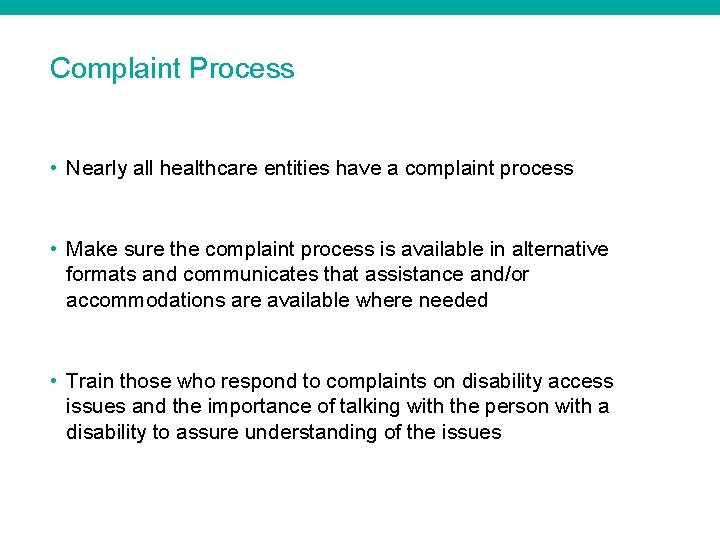 Complaint Process

• Nearly all healthcare entities have a complaint process

• Make sure the complaint process is available in alternative formats and communicates that assistance and/or accommodations are available where needed

• Train those who respond to complaints on disability access issues and the importance of talking with the person with a disability to assure understanding of the issues